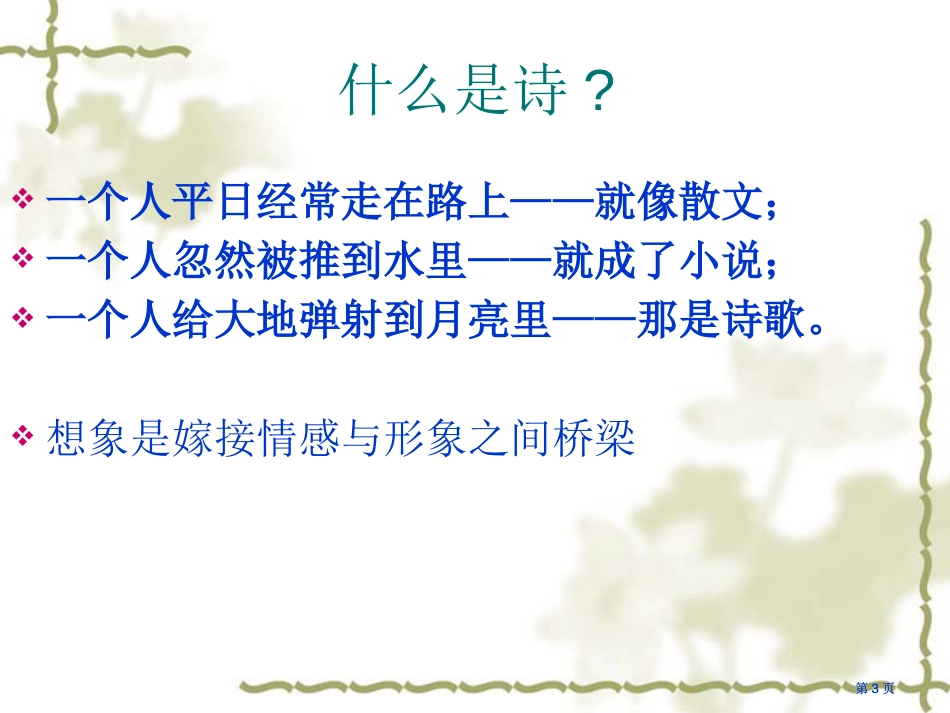 什么是诗？

❖ 一个人平日经常走在路上——就像散文；
❖ 一个人忽然被推到水里——就成了小说；
❖ 一个人给大地弹射到月亮里——那是诗歌。

❖ 想象是嫁接情感与形象之间桥梁

第 3 页